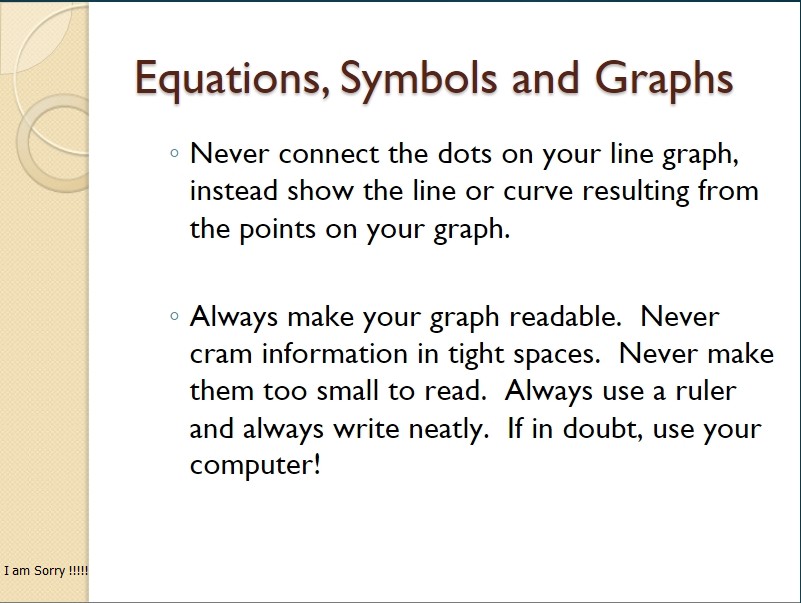 Equations, Symbols and Graphs

◦ Never connect the dots on your line graph, instead show the line or curve resulting from the points on your graph.

◦ Always make your graph readable. Never cram information in tight spaces. Never make them too small to read. Always use a ruler and always write neatly. If in doubt, use your computer!

I am Sorry !!!!!